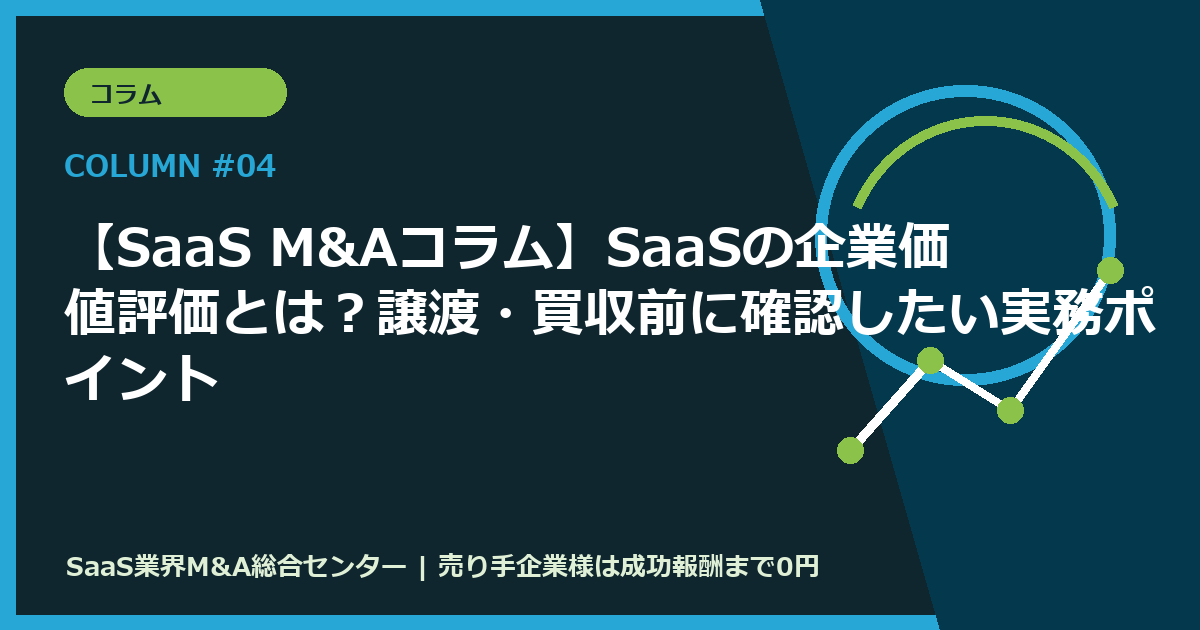 コラム

COLUMN #04

【SaaS M&Aコラム】SaaSの企業価値評価とは？譲渡・買収前に確認したい実務ポイント

SaaS業界M&A総合センター | 売り手企業様は成功報酬まで0円